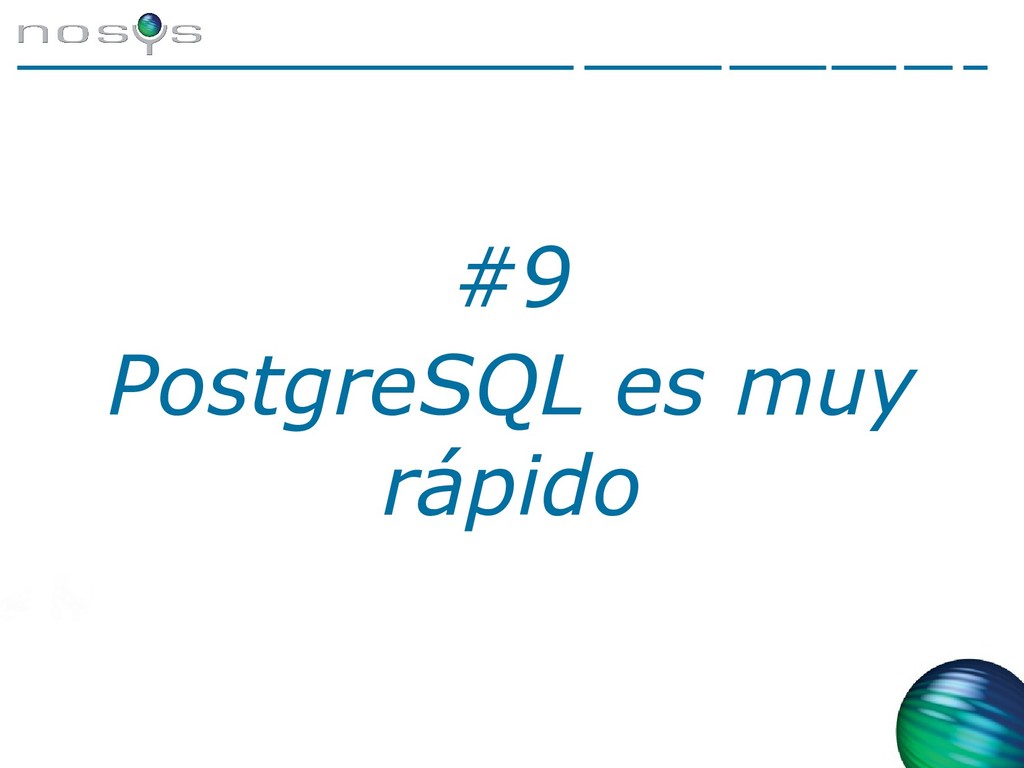 nosys

#9
PostgreSQL es muy rápido